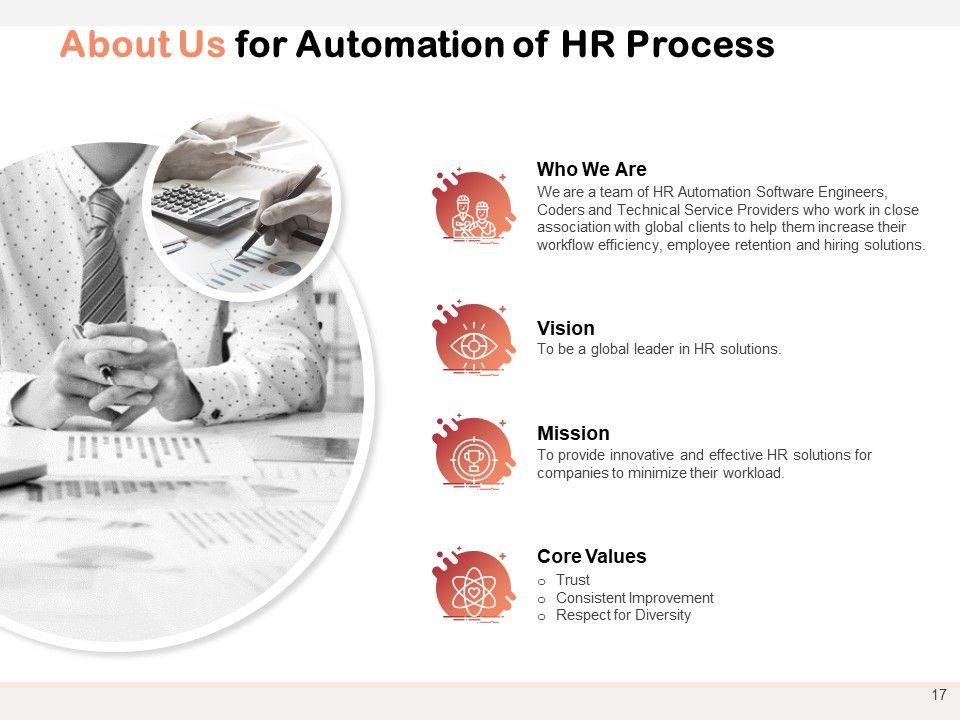 About Us for Automation of HR Process

Who We Are
We are a team of HR Automation Software Engineers, Coders and Technical Service Providers who work in close association with global clients to help them increase their workflow efficiency, employee retention and hiring solutions.

Vision
To be a global leader in HR solutions.

Mission
To provide innovative and effective HR solutions for companies to minimize their workload.

Core Values
o Trust
o Consistent Improvement
o Respect for Diversity

17